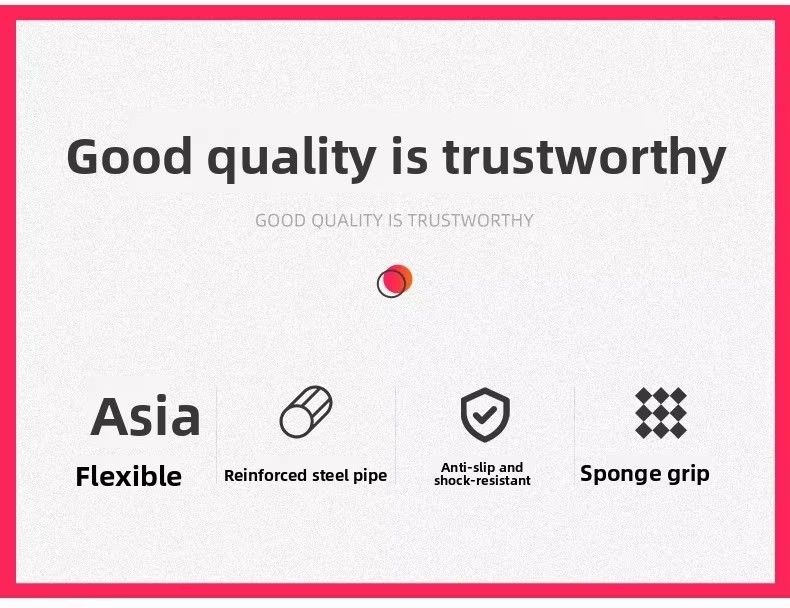 Good quality is trustworthy

GOOD QUALITY IS TRUSTWORTHY

Asia
Flexible

Reinforced steel pipe

Anti-slip and shock-resistant

Sponge grip